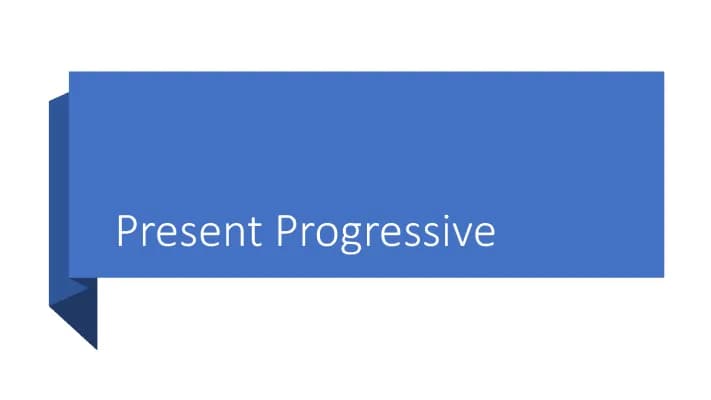 Present Progressive